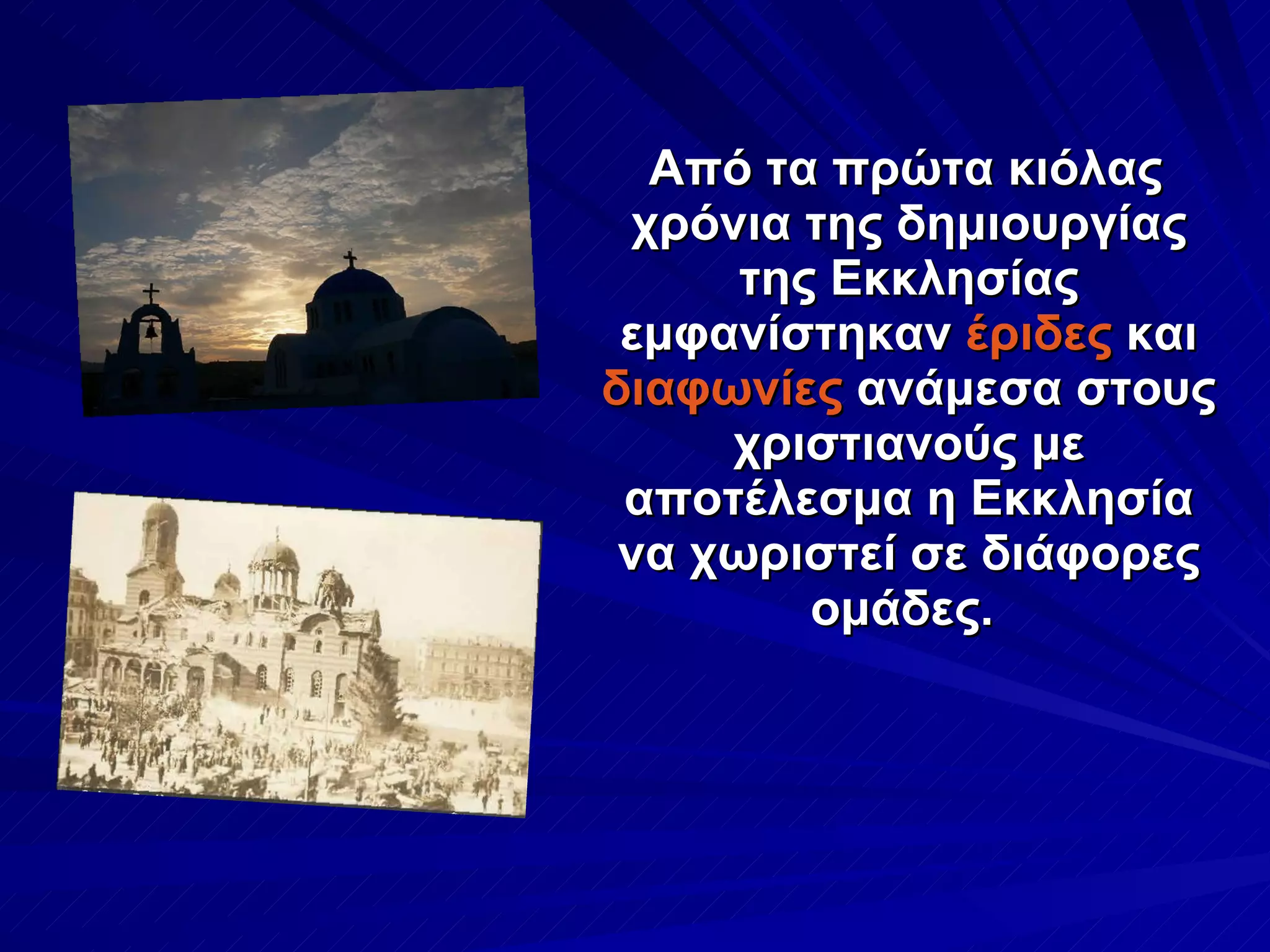 Από τα πρώτα κιόλας χρόνια της δημιουργίας της Εκκλησίας εμφανίστηκαν έριδες και διαφωνίες ανάμεσα στους χριστιανούς με αποτέλεσμα η Εκκλησία να χωριστεί σε διάφορες ομάδες.